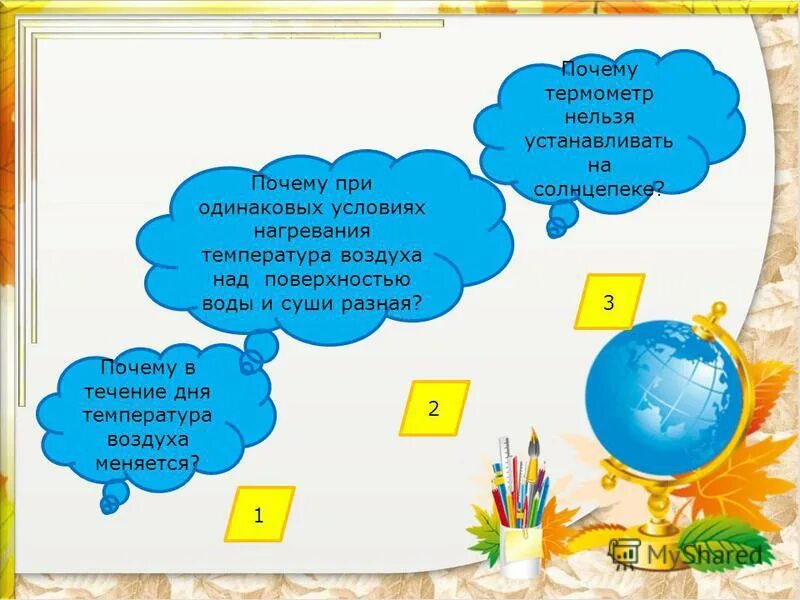 Почему термометр нельзя устанавливать на солнцепеке?

Почему при одинаковых условиях нагревания температура воздуха над поверхностью воды и суши разная?

3

Почему в течение дня температура воздуха меняется?

2

1

MyShared